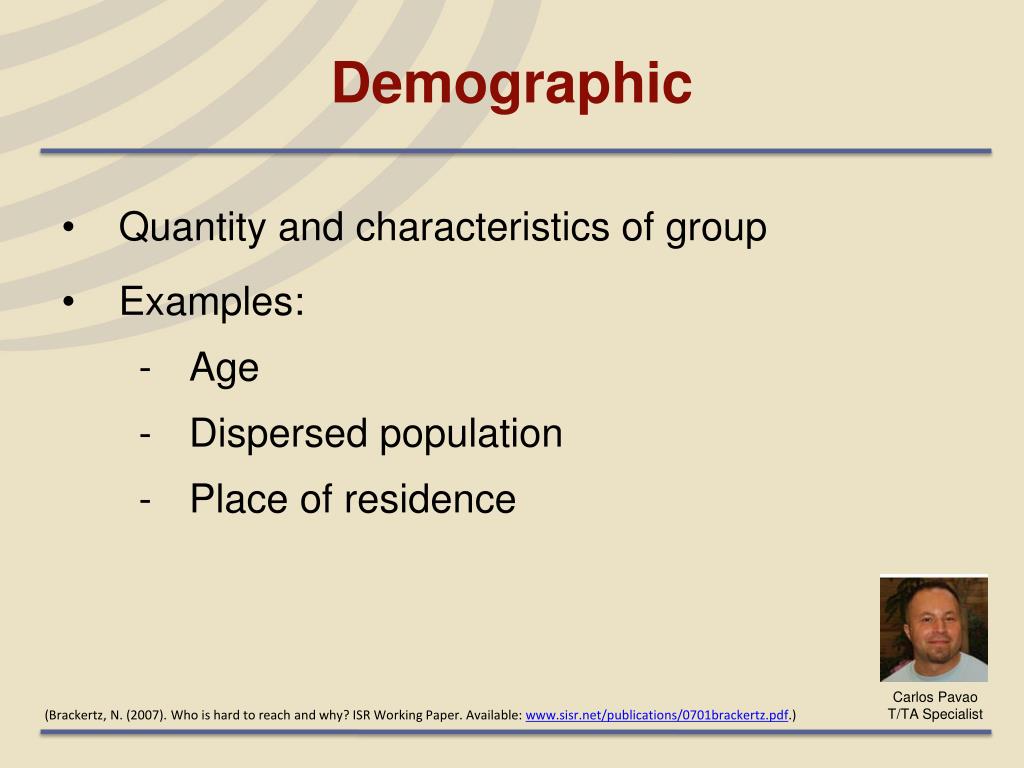 Demographic

• Quantity and characteristics of group

• Examples:
- Age
- Dispersed population
- Place of residence

Carlos Pavao
T/TA Specialist

(Brackertz, N. (2007). Who is hard to reach and why? ISR Working Paper. Available: www.sisr.net/publications/0701brackertz.pdf.)